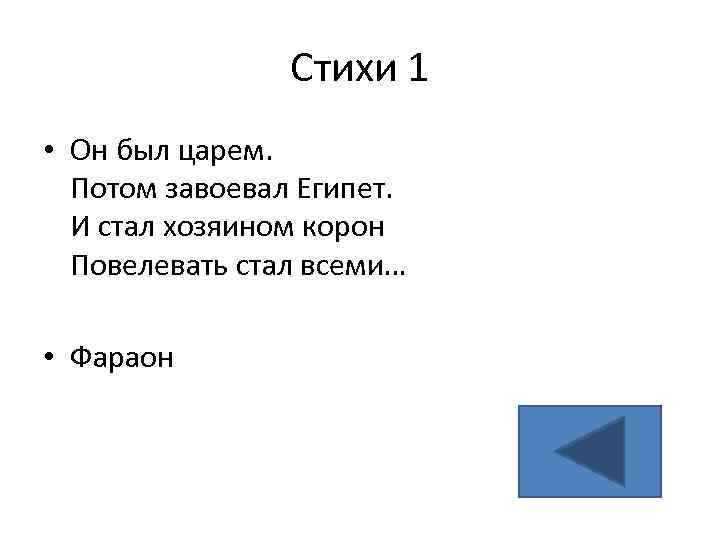 Стихи 1

• Он был царем.
Потом завоевал Египет.
И стал хозяином корон
Повелевать стал всеми…

• Фараон